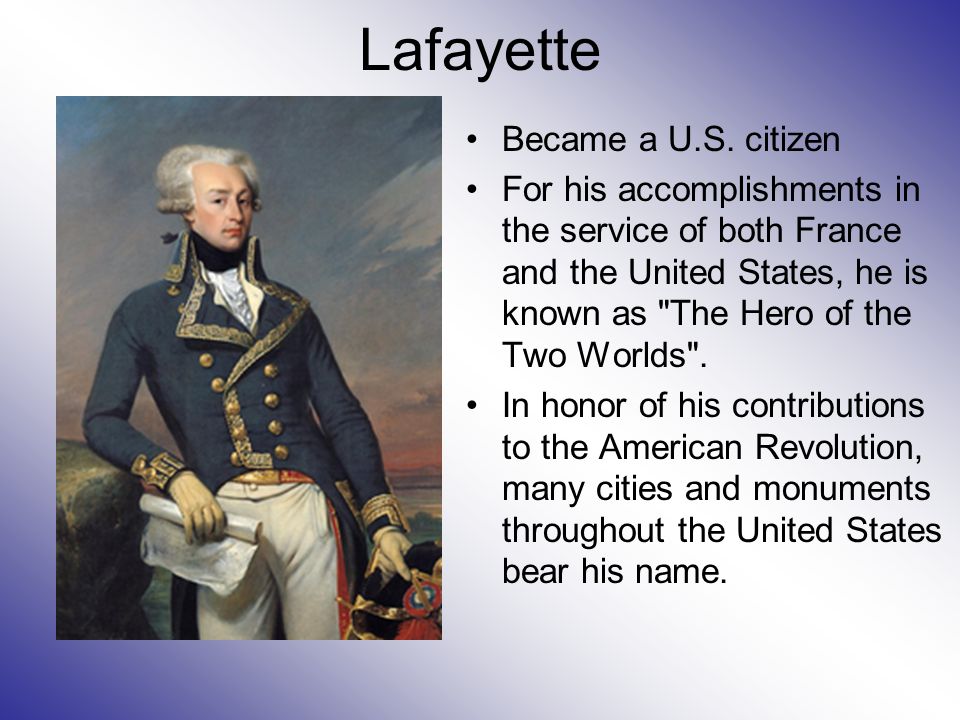 Lafayette

• Became a U.S. citizen
• For his accomplishments in the service of both France and the United States, he is known as "The Hero of the Two Worlds".
• In honor of his contributions to the American Revolution, many cities and monuments throughout the United States bear his name.